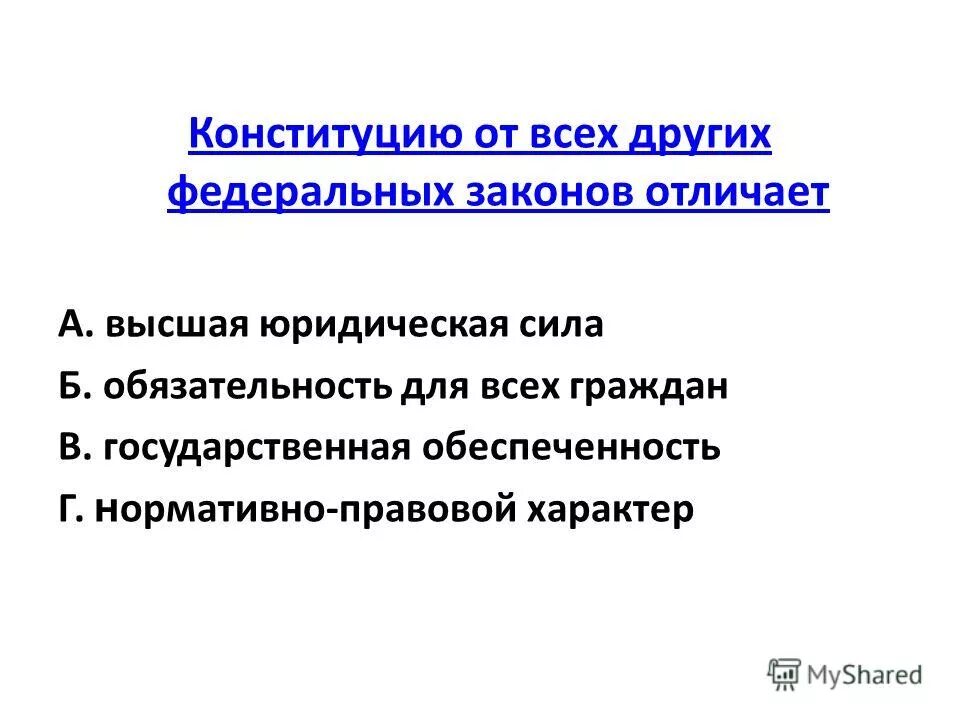 Конституцию от всех других федеральных законов отличает

А. высшая юридическая сила
Б. обязательность для всех граждан
В. государственная обеспеченность
Г. нормативно-правовой характер

MyShared